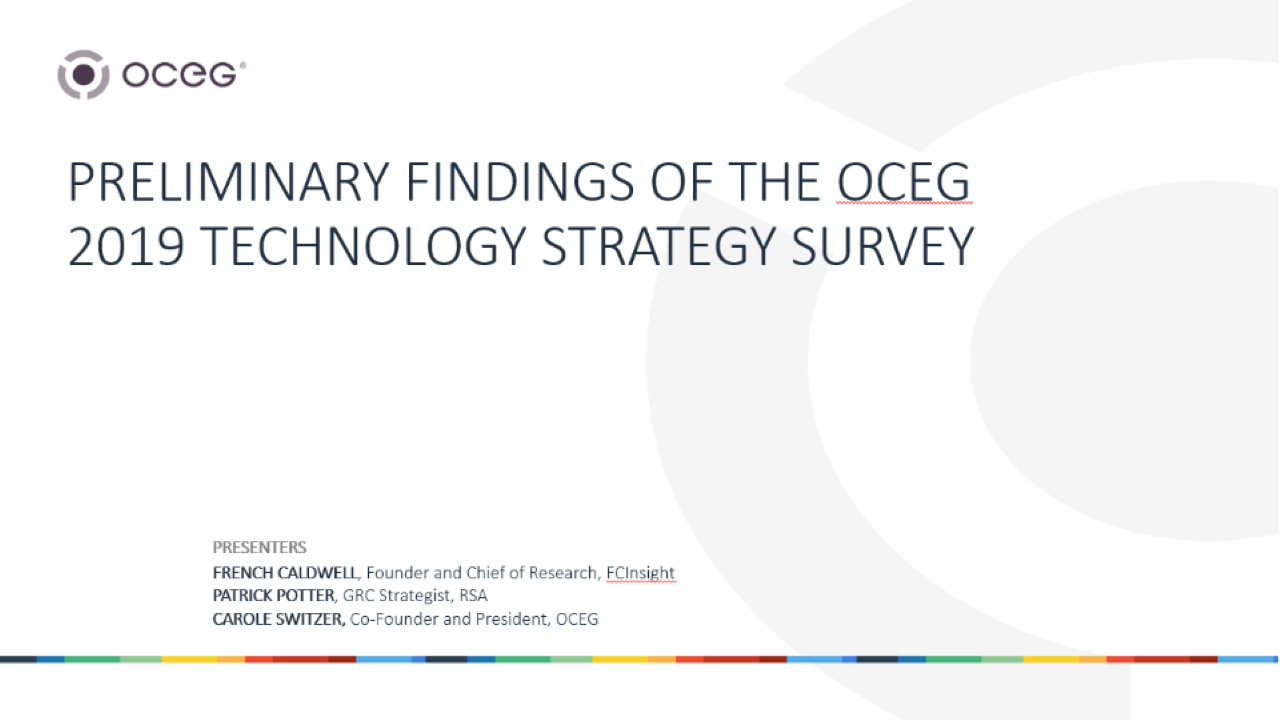 OCEG®

PRELIMINARY FINDINGS OF THE OCEG 2019 TECHNOLOGY STRATEGY SURVEY

PRESENTERS
FRENCH CALDWELL, Founder and Chief of Research, FCInsight
PATRICK POTTER, GRC Strategist, RSA
CAROLE SWITZER, Co-Founder and President, OCEG